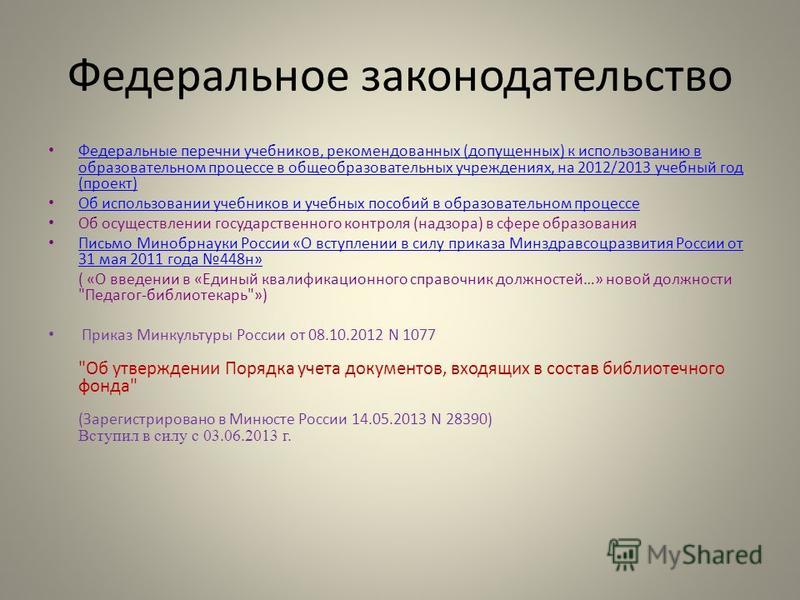 Федеральное законодательство

• Федеральные перечни учебников, рекомендованных (допущенных) к использованию в образовательном процессе в общеобразовательных учреждениях, на 2012/2013 учебный год (проект)
• Об использовании учебников и учебных пособий в образовательном процессе
• Об осуществлении государственного контроля (надзора) в сфере образования
• Письмо Минобрнауки России «О вступлении в силу приказа Минздравсоцразвития России от 31 мая 2011 года №448н»
( «О введении в «Единый квалификационного справочник должностей…» новой должности "Педагог-библиотекарь"»)

• Приказ Минкультуры России от 08.10.2012 N 1077
"Об утверждении Порядка учета документов, входящих в состав библиотечного фонда"
(Зарегистрировано в Минюсте России 14.05.2013 N 28390)
Вступил в силу с 03.06.2013 г.

MyShared